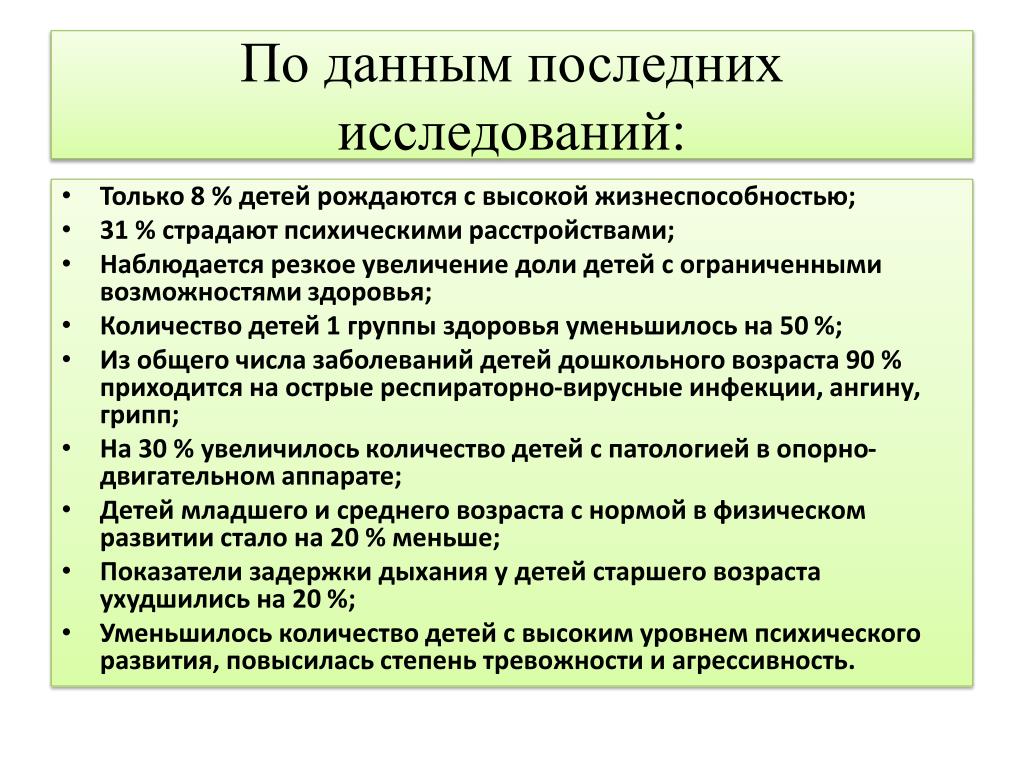 По данным последних исследований:

• Только 8 % детей рождаются с высокой жизнеспособностью;
• 31 % страдают психическими расстройствами;
• Наблюдается резкое увеличение доли детей с ограниченными возможностями здоровья;
• Количество детей 1 группы здоровья уменьшилось на 50 %;
• Из общего числа заболеваний детей дошкольного возраста 90 % приходится на острые респираторно-вирусные инфекции, ангину, грипп;
• На 30 % увеличилось количество детей с патологией в опорно-двигательном аппарате;
• Детей младшего и среднего возраста с нормой в физическом развитии стало на 20 % меньше;
• Показатели задержки дыхания у детей старшего возраста ухудшились на 20 %;
• Уменьшилось количество детей с высоким уровнем психического развития, повысилась степень тревожности и агрессивность.